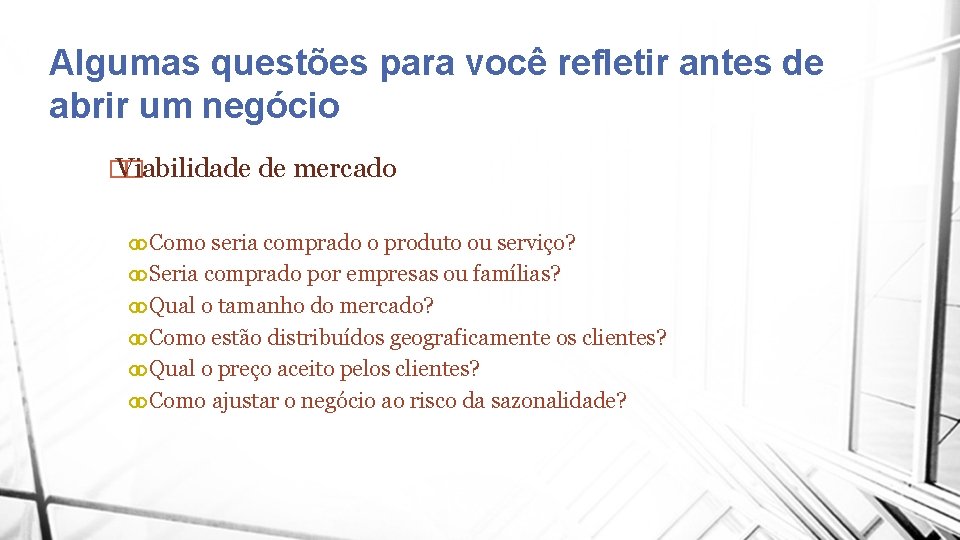 Algumas questões para você refletir antes de abrir um negócio

Viabilidade de mercado

Como seria comprado o produto ou serviço?
Seria comprado por empresas ou famílias?
Qual o tamanho do mercado?
Como estão distribuídos geograficamente os clientes?
Qual o preço aceito pelos clientes?
Como ajustar o negócio ao risco da sazonalidade?